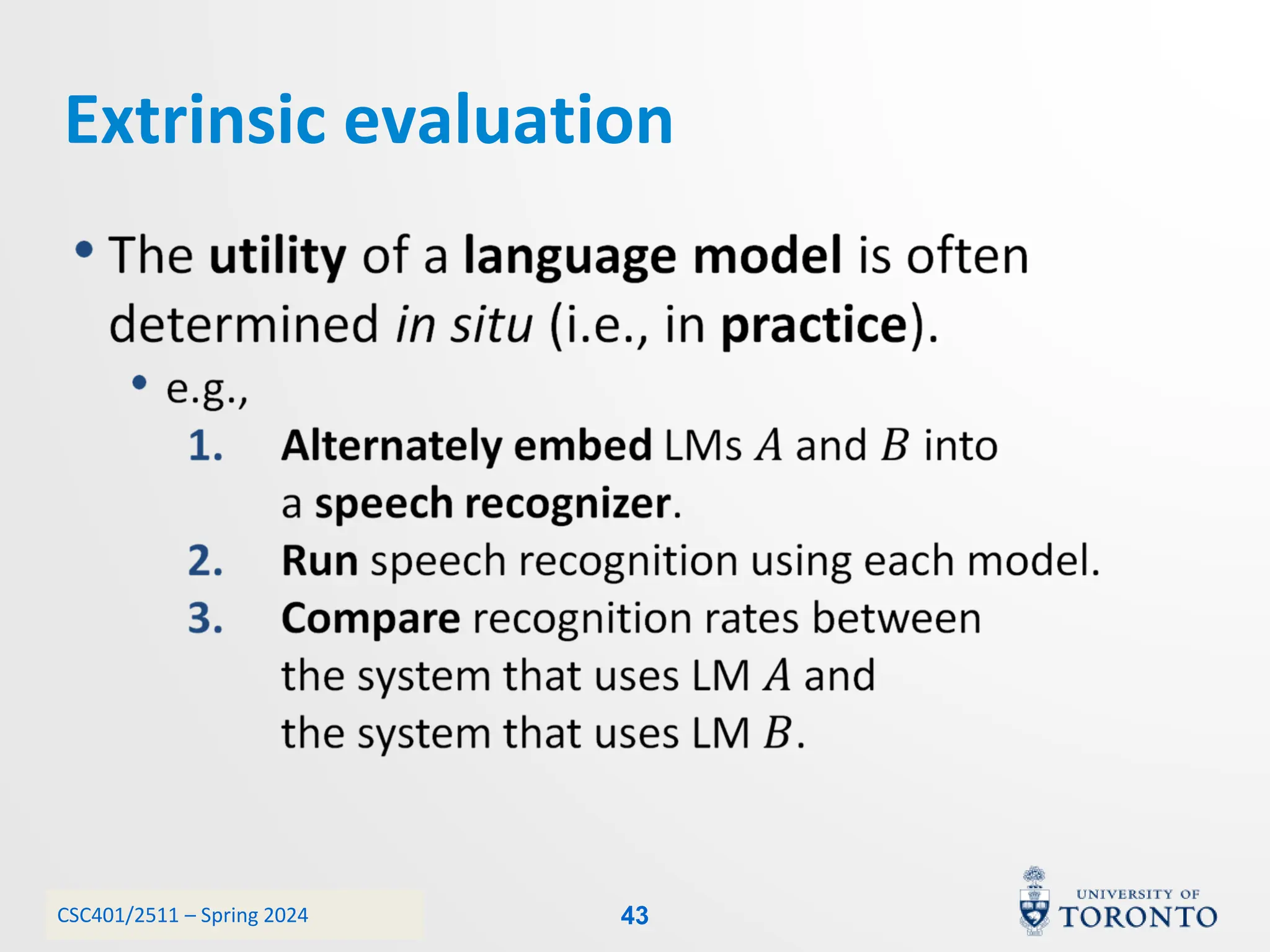 Extrinsic evaluation

• The utility of a language model is often determined in situ (i.e., in practice).
  • e.g.,
    1. Alternately embed LMs $A$ and $B$ into a speech recognizer.
    2. Run speech recognition using each model.
    3. Compare recognition rates between the system that uses LM $A$ and the system that uses LM $B$.

CSC401/2511 – Spring 2024

43

UNIVERSITY OF TORONTO